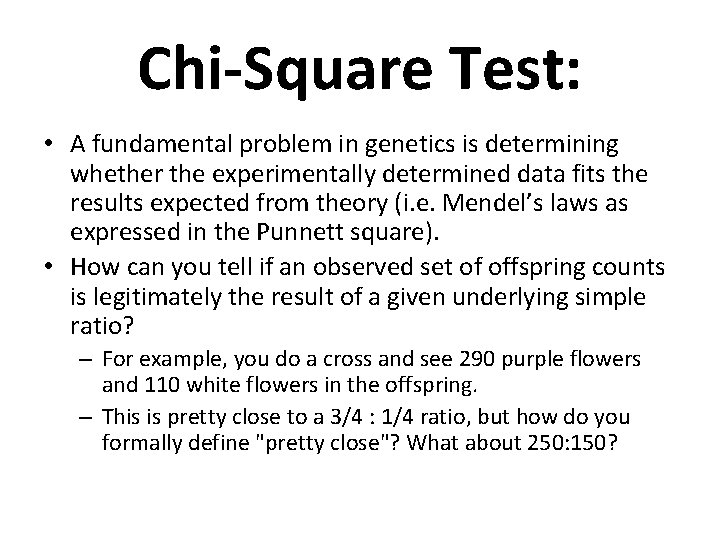 Chi-Square Test:

• A fundamental problem in genetics is determining whether the experimentally determined data fits the results expected from theory (i.e. Mendel's laws as expressed in the Punnett square).

• How can you tell if an observed set of offspring counts is legitimately the result of a given underlying simple ratio?

– For example, you do a cross and see 290 purple flowers and 110 white flowers in the offspring.

– This is pretty close to a 3/4 : 1/4 ratio, but how do you formally define "pretty close"? What about 250:150?